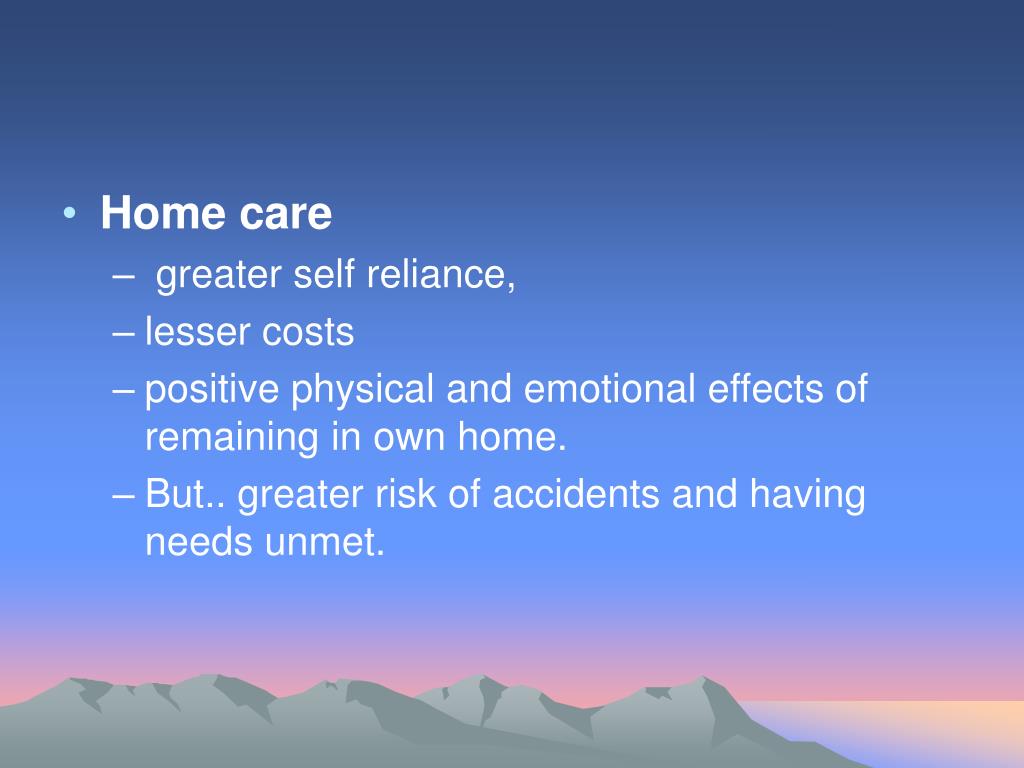 • Home care
– greater self reliance,
– lesser costs
– positive physical and emotional effects of remaining in own home.
– But.. greater risk of accidents and having needs unmet.